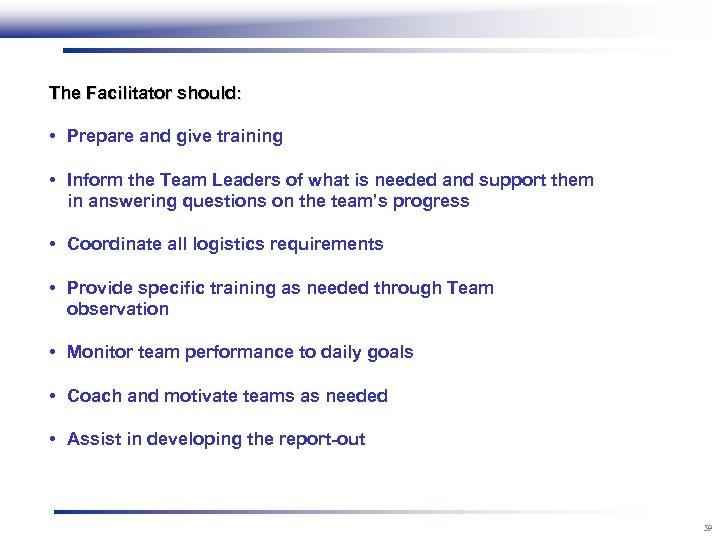 The Facilitator should:

• Prepare and give training

• Inform the Team Leaders of what is needed and support them in answering questions on the team's progress

• Coordinate all logistics requirements

• Provide specific training as needed through Team observation

• Monitor team performance to daily goals

• Coach and motivate teams as needed

• Assist in developing the report-out

59